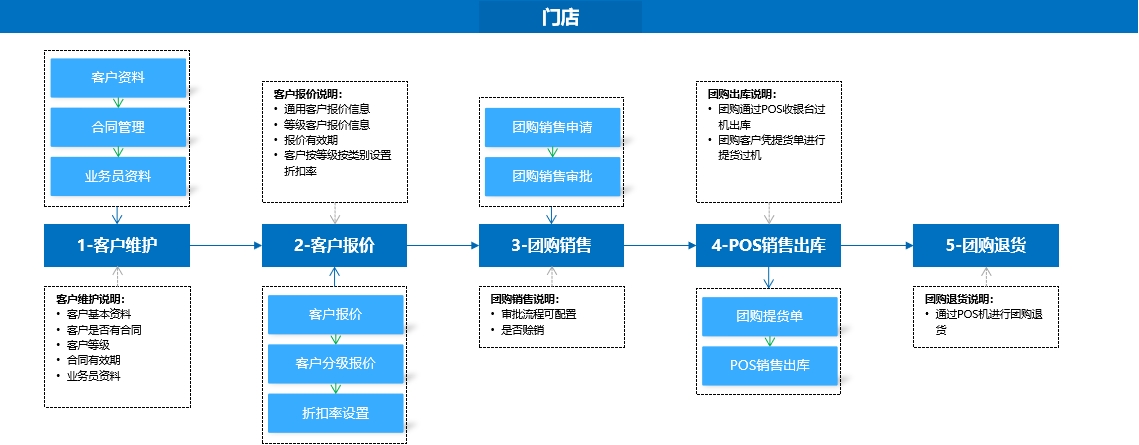 门店

客户资料
合同管理
业务员资料

1-客户维护

客户维护说明：
• 客户基本资料
• 客户是否有合同
• 客户等级
• 合同有效期
• 业务员资料

客户报价说明：
• 通用客户报价信息
• 等级客户报价信息
• 报价有效期
• 客户按等级按类别设置折扣率

2-客户报价

客户报价
客户分级报价
折扣率设置

团购销售申请
团购销售审批

3-团购销售

团购销售说明：
• 审批流程可配置
• 是否赊销

团购出库说明：
• 团购通过POS收银台过机出库
• 团购客户凭提货单进行提货过机

4-POS销售出库

团购提货单
POS销售出库

5-团购退货

团购退货说明：
• 通过POS机进行团购退货